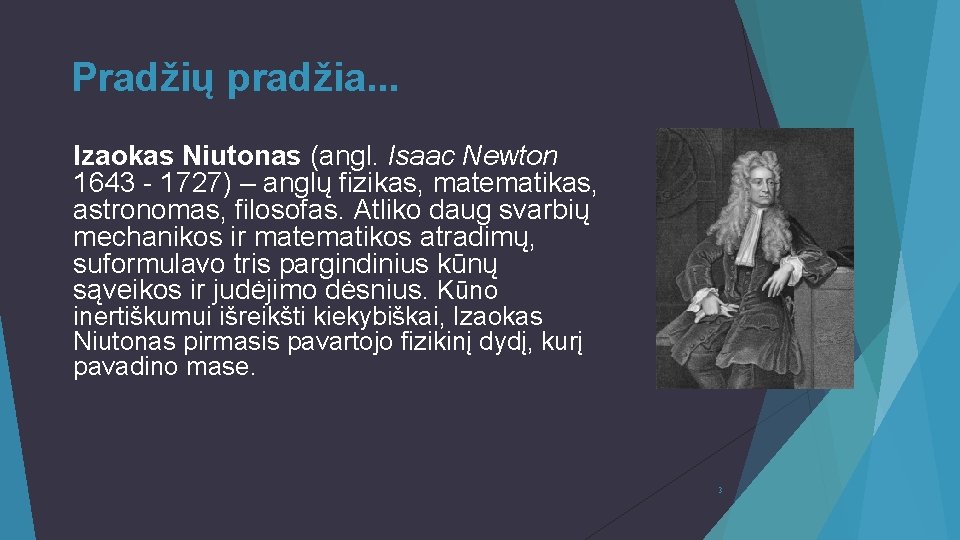 Pradžių pradžia...

Izaokas Niutonas (angl. Isaac Newton 1643 - 1727) – anglų fizikas, matematikas, astronomas, filosofas. Atliko daug svarbių mechanikos ir matematikos atradimų, suformulavo tris pargindinius kūnų sąveikos ir judėjimo dėsnius. Kūno inertiškumui išreikšti kiekybiškai, Izaokas Niutonas pirmasis pavartojo fizikinį dydį, kurį pavadino mase.

3